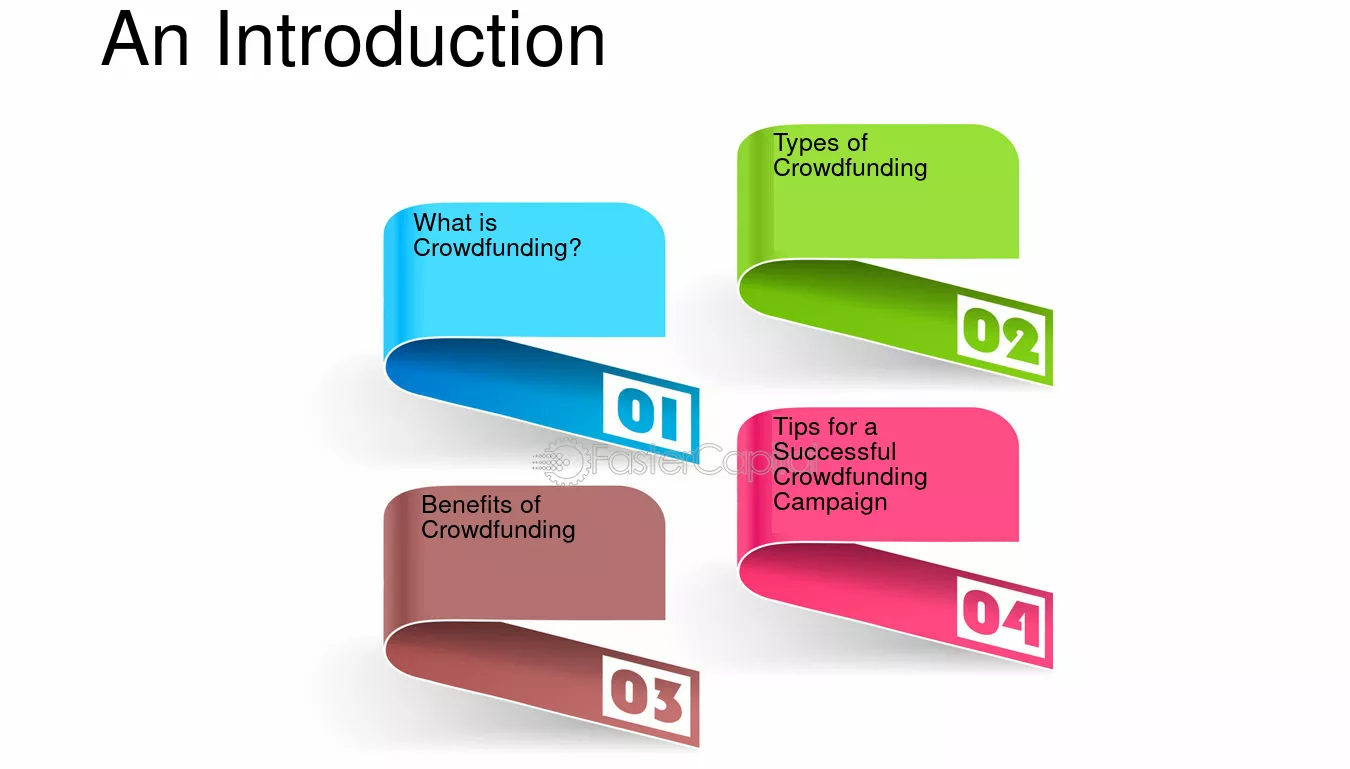 An Introduction

What is Crowdfunding?

01

Types of Crowdfunding

02

Benefits of Crowdfunding

03

Tips for a Successful Crowdfunding Campaign

04

FasterCapital